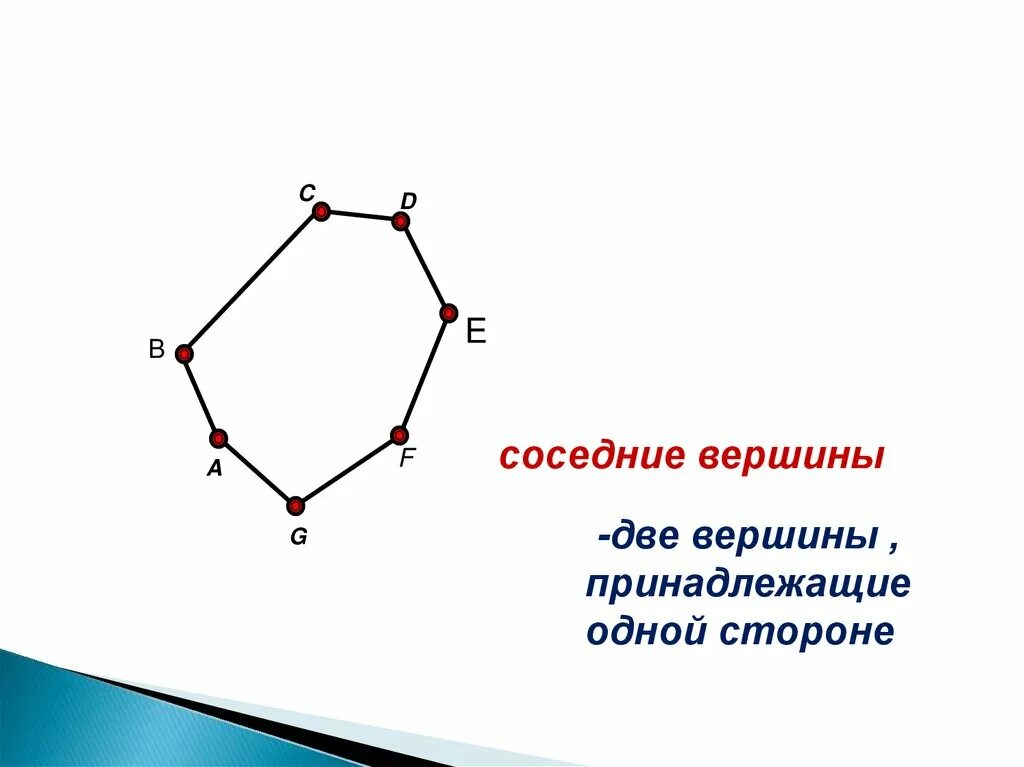 C
D
E
B
A
F
G

соседние вершины

-две вершины , принадлежащие одной стороне